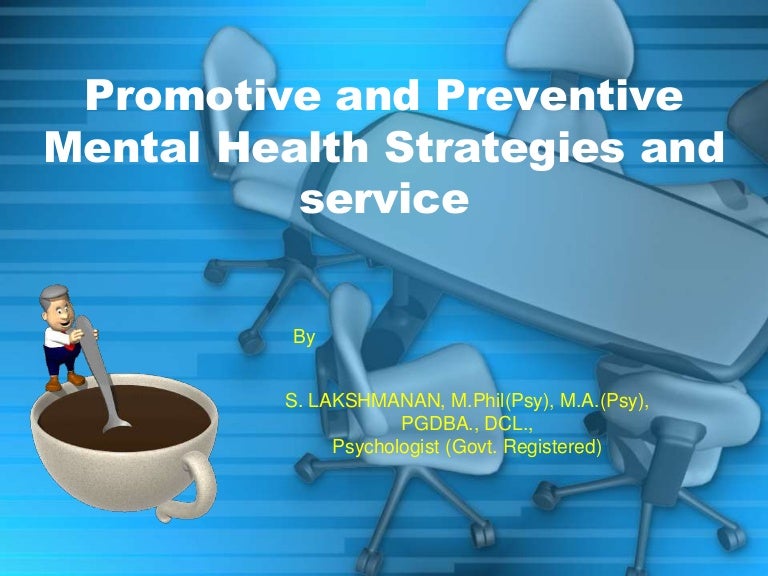 Promotive and Preventive Mental Health Strategies and service

By

S. LAKSHMANAN, M.Phil(Psy), M.A.(Psy), PGDBA., DCL., Psychologist (Govt. Registered)